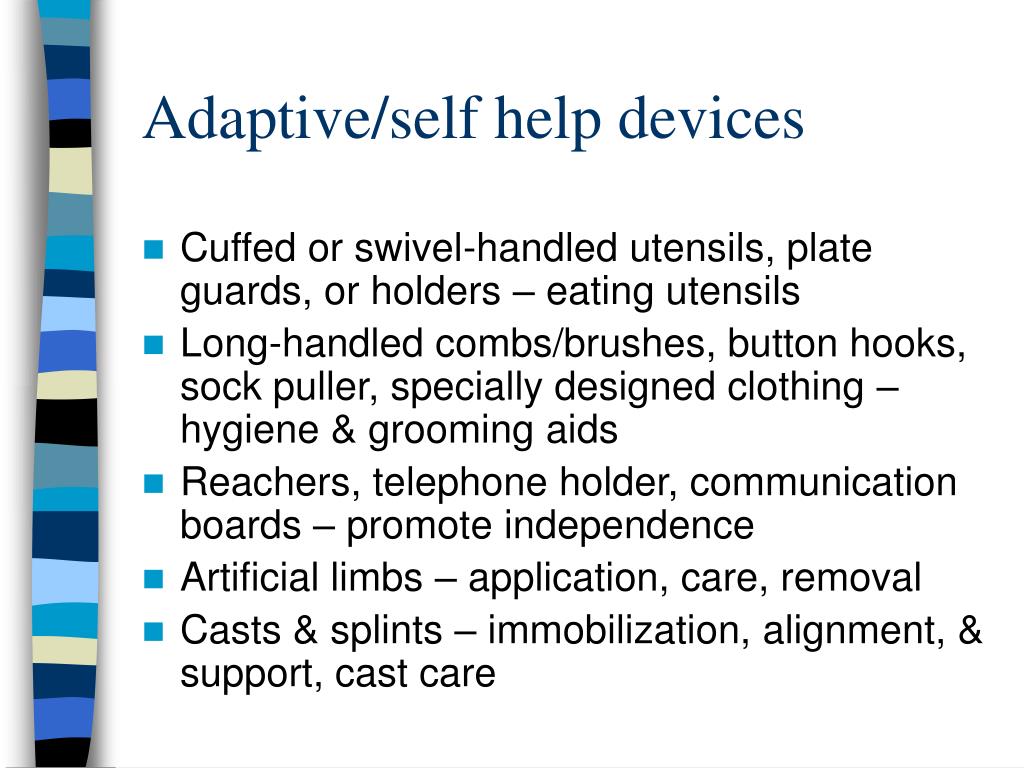 Adaptive/self help devices

- Cuffed or swivel-handled utensils, plate guards, or holders – eating utensils
- Long-handled combs/brushes, button hooks, sock puller, specially designed clothing – hygiene & grooming aids
- Reachers, telephone holder, communication boards – promote independence
- Artificial limbs – application, care, removal
- Casts & splints – immobilization, alignment, & support, cast care